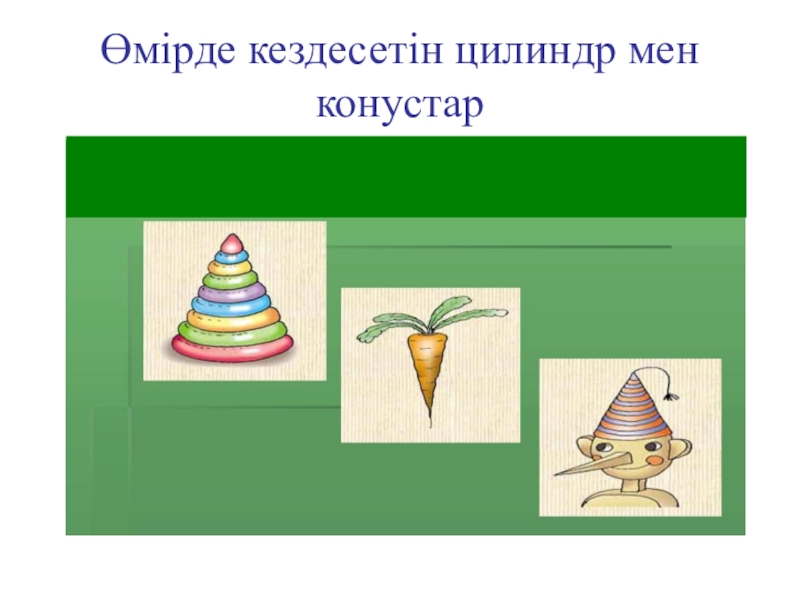 Өмірде кездесетін цилиндр мен конустар